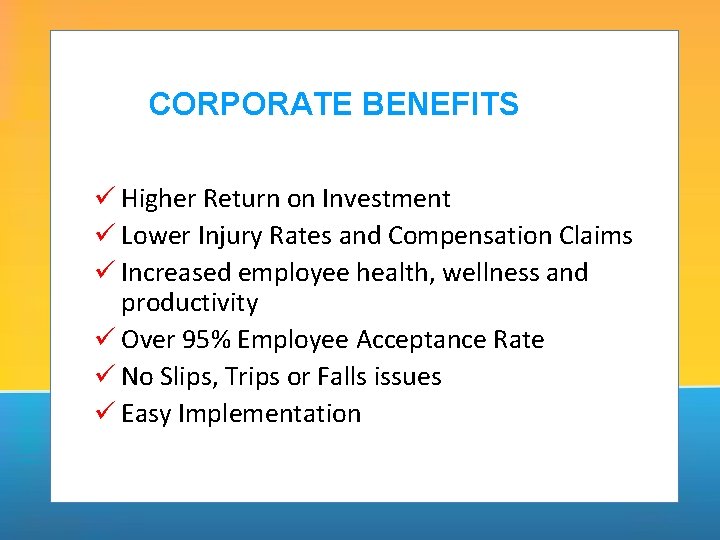 CORPORATE BENEFITS

✓ Higher Return on Investment
✓ Lower Injury Rates and Compensation Claims
✓ Increased employee health, wellness and productivity
✓ Over 95% Employee Acceptance Rate
✓ No Slips, Trips or Falls issues
✓ Easy Implementation